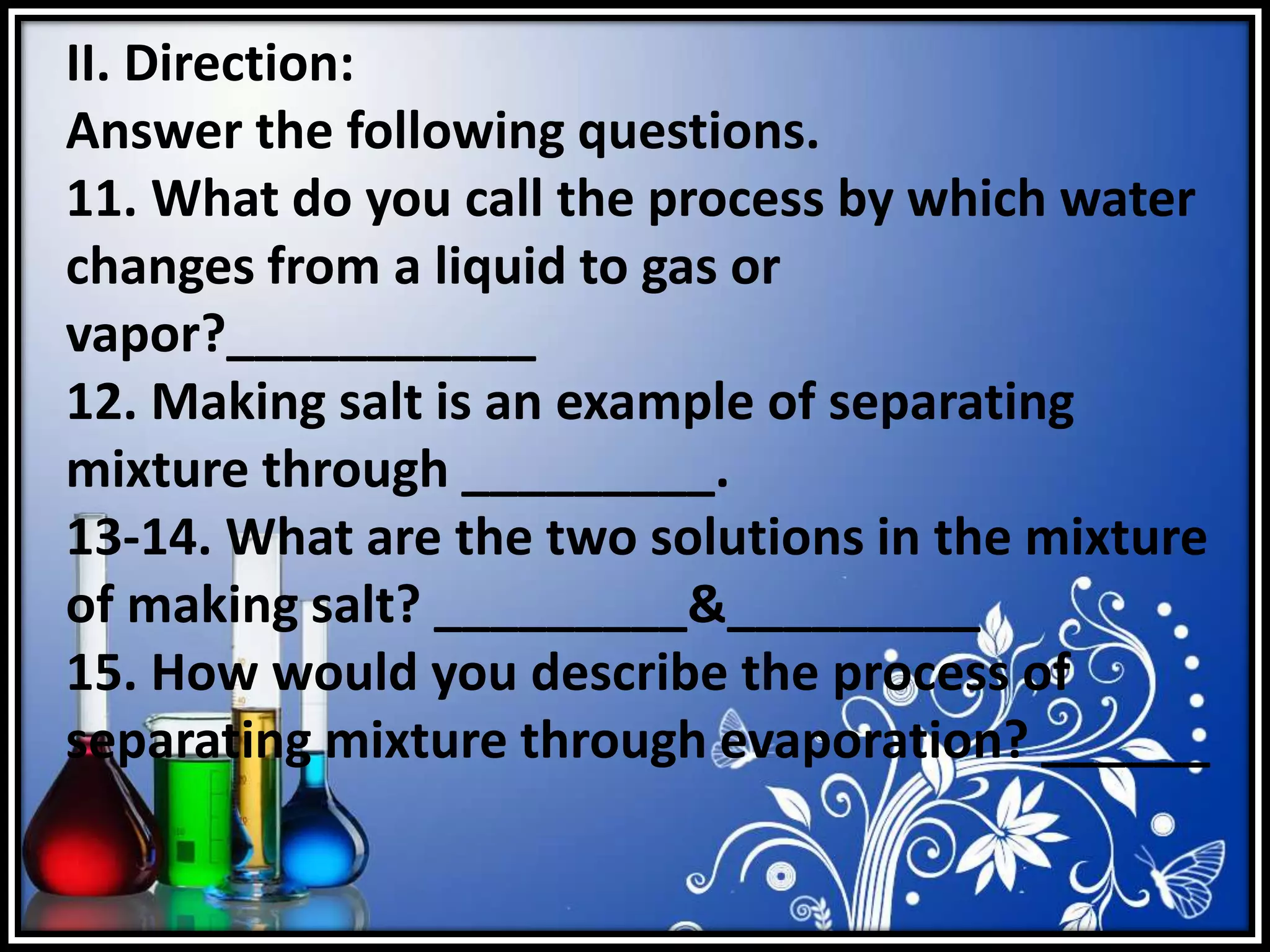 II. Direction:
Answer the following questions.
11. What do you call the process by which water changes from a liquid to gas or vapor?____________
12. Making salt is an example of separating mixture through __________.
13-14. What are the two solutions in the mixture of making salt? __________&__________
15. How would you describe the process of separating mixture through evaporation? ______